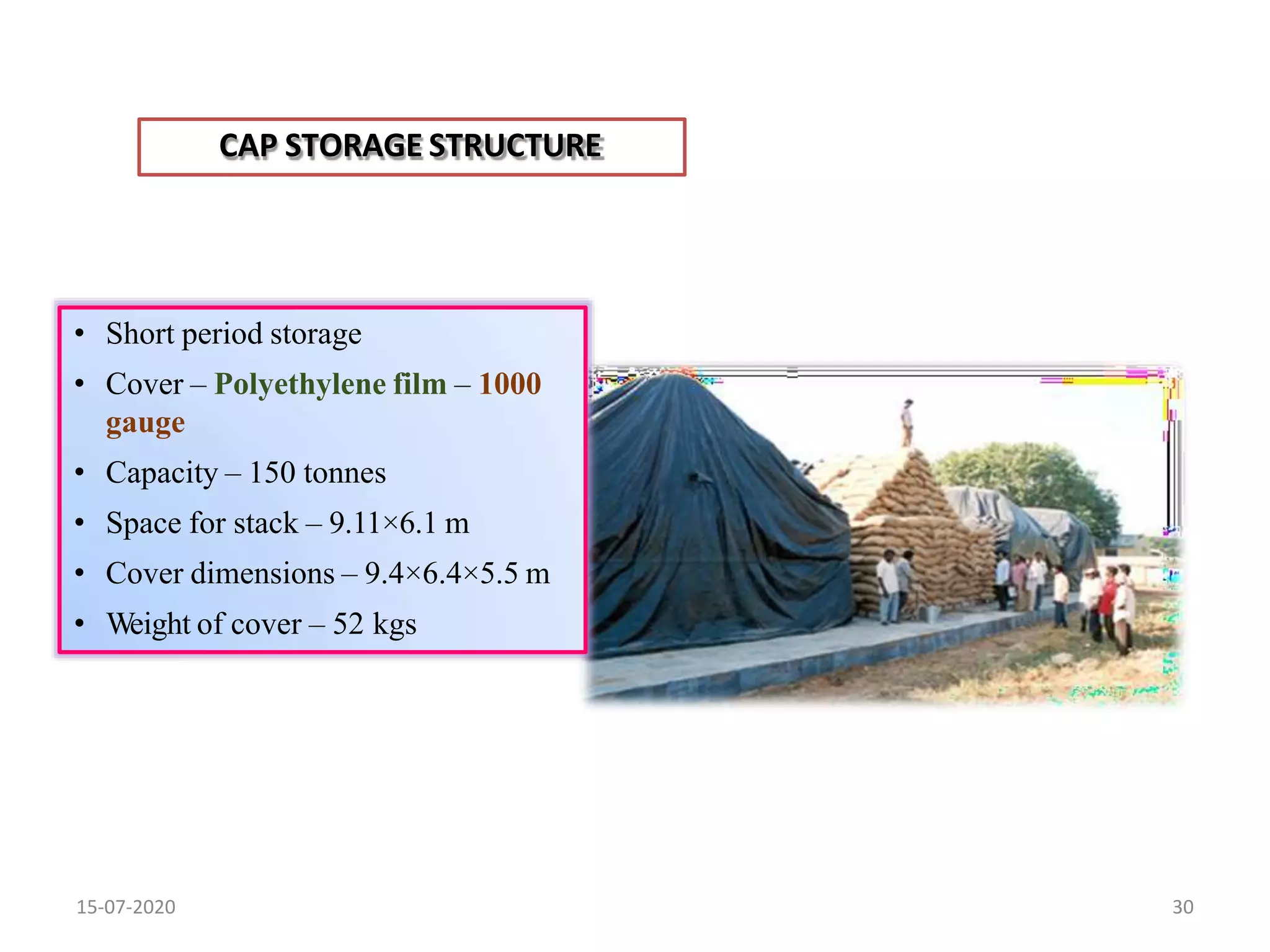 CAP STORAGE STRUCTURE

• Short period storage
• Cover – Polyethylene film – 1000 gauge
• Capacity – 150 tonnes
• Space for stack – 9.11×6.1 m
• Cover dimensions – 9.4×6.4×5.5 m
• Weight of cover – 52 kgs

15-07-2020

30